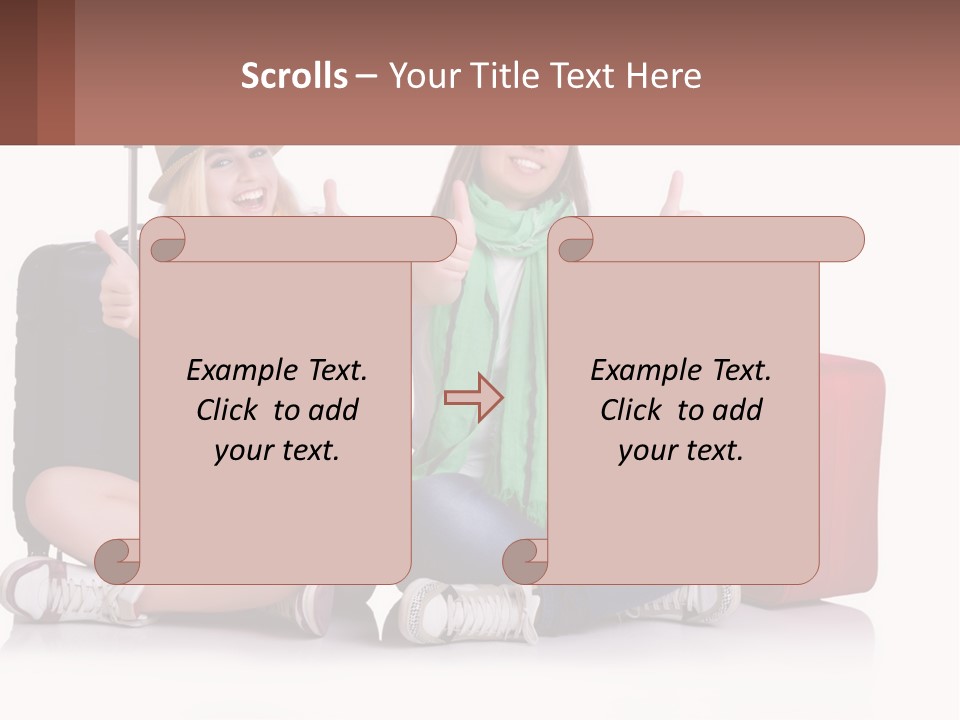 Scrolls – Your Title Text Here

Example Text. Click to add your text.

Example Text. Click to add your text.